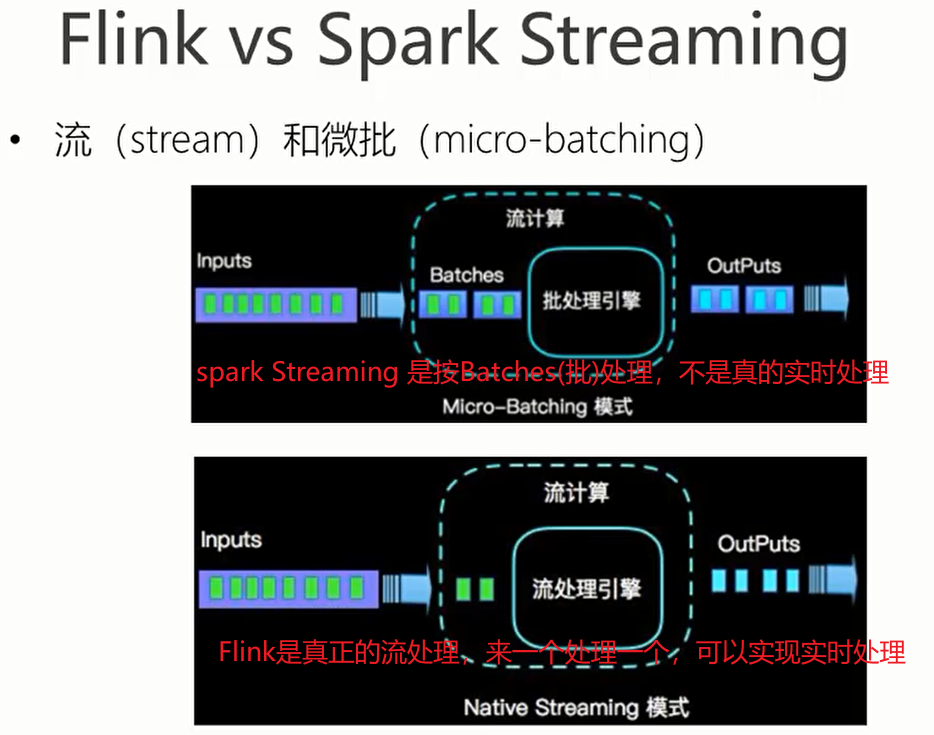 Flink vs Spark Streaming

• 流（stream）和微批（micro-batching）

流计算

Inputs

Batches

批处理引擎

OutPuts

spark Streaming 是按Batches(批)处理，不是真的实时处理

Micro-Batching 模式

流计算

Inputs

流处理引擎

OutPuts

Flink是真正的流处理，来一个处理一个，可以实现实时处理

Native Streaming 模式